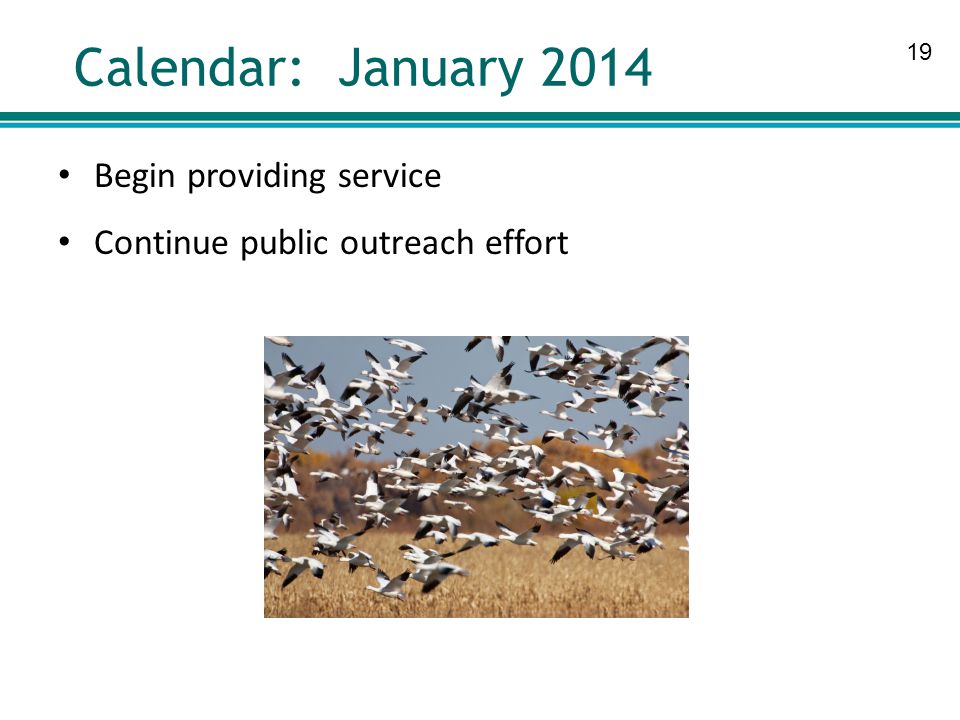 Calendar: January 2014

19

• Begin providing service
• Continue public outreach effort